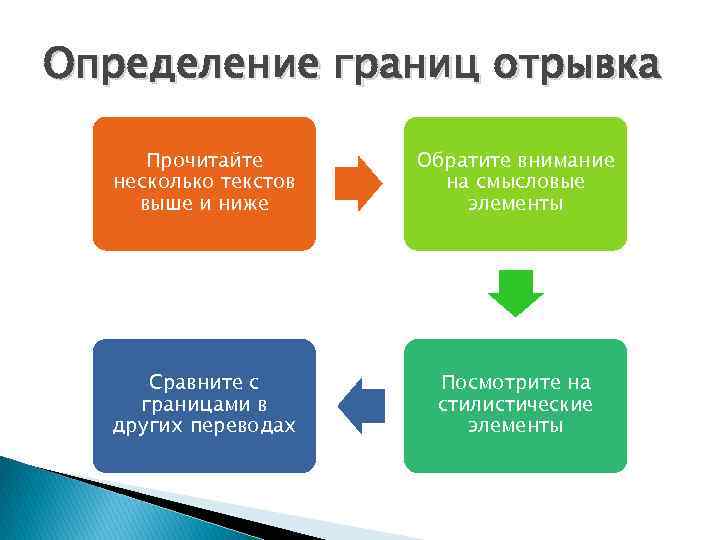 Определение границ отрывка

Прочитайте несколько текстов выше и ниже

Обратите внимание на смысловые элементы

Посмотрите на стилистические элементы

Сравните с границами в других переводах